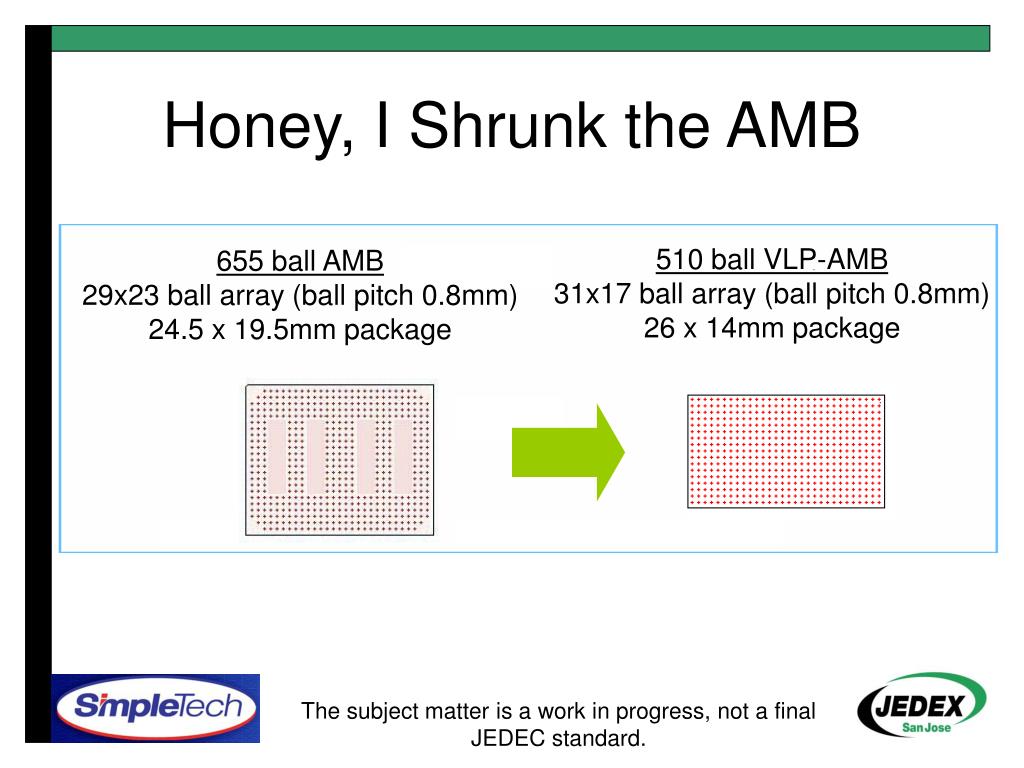 Honey, I Shrunk the AMB

655 ball AMB
29x23 ball array (ball pitch 0.8mm)
24.5 x 19.5mm package

510 ball VLP-AMB
31x17 ball array (ball pitch 0.8mm)
26 x 14mm package

SimpleTech

The subject matter is a work in progress, not a final JEDEC standard.

JEDEX
San Jose